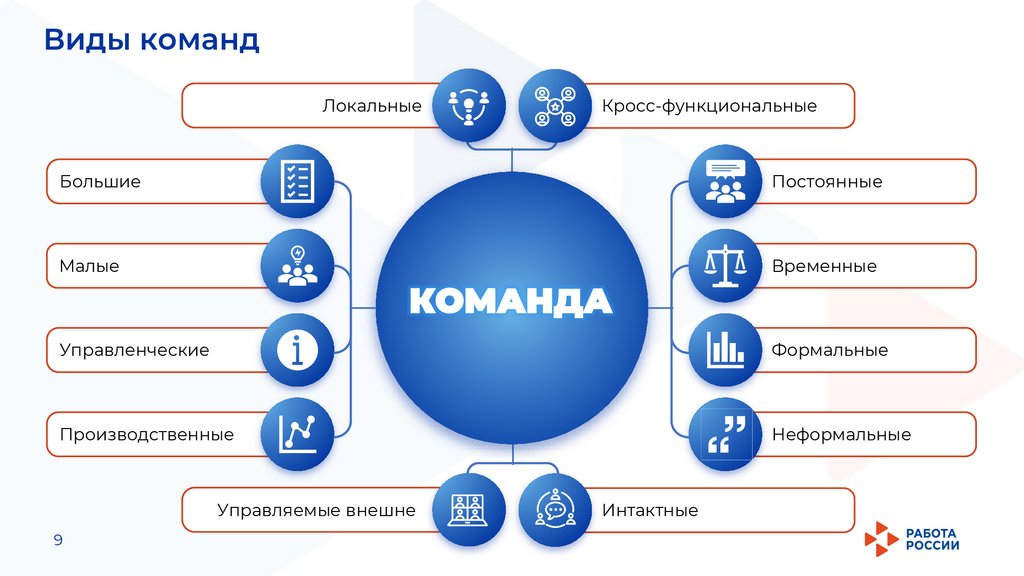 Виды команд

Локальные

Кросс-функциональные

Большие

Малые

Управленческие

Производственные

КОМАНДА

Постоянные

Временные

Формальные

Неформальные

Управляемые внешне

Интактные

9

РАБОТА РОССИИ